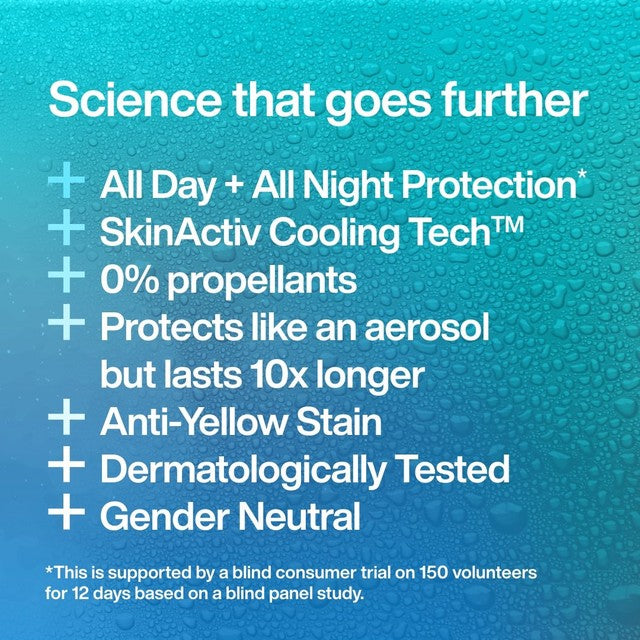 Science that goes further

+ All Day + All Night Protection*
+ SkinActiv Cooling Tech™
+ 0% propellants
+ Protects like an aerosol but lasts 10x longer
+ Anti-Yellow Stain
+ Dermatologically Tested
+ Gender Neutral

*This is supported by a blind consumer trial on 150 volunteers for 12 days based on a blind panel study.